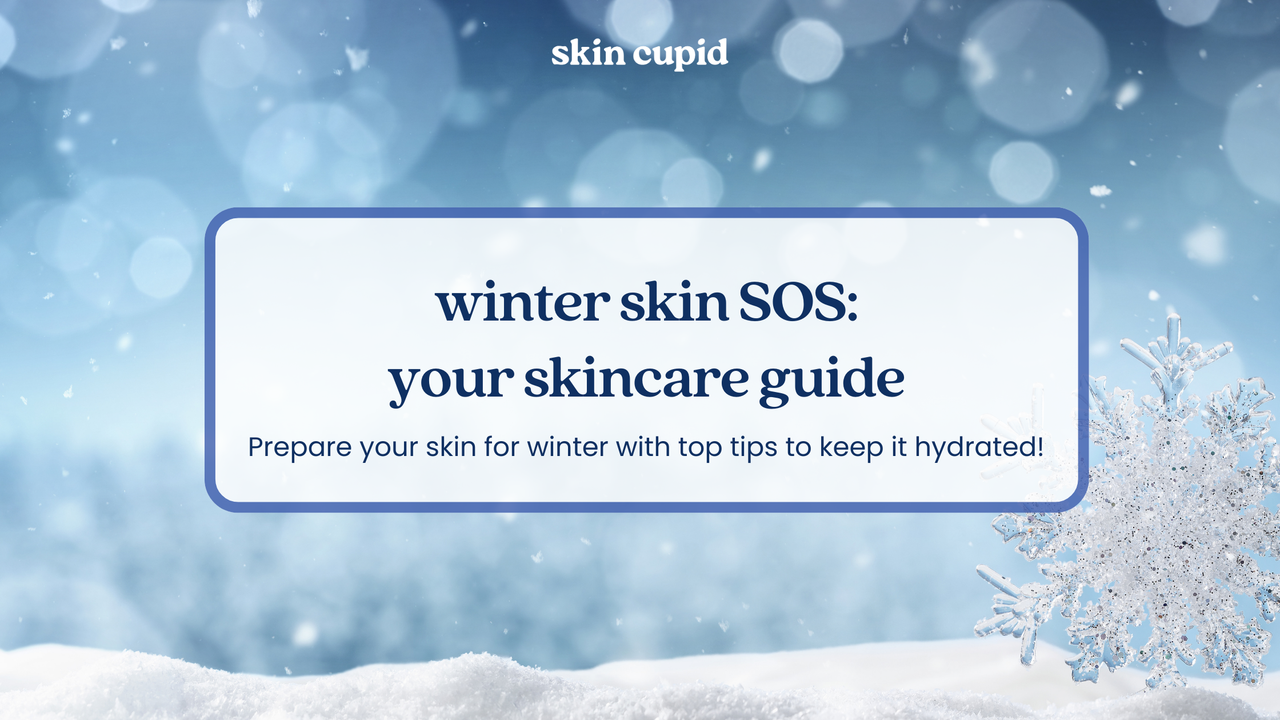 skin cupid

winter skin SOS:
your skincare guide

Prepare your skin for winter with top tips to keep it hydrated!